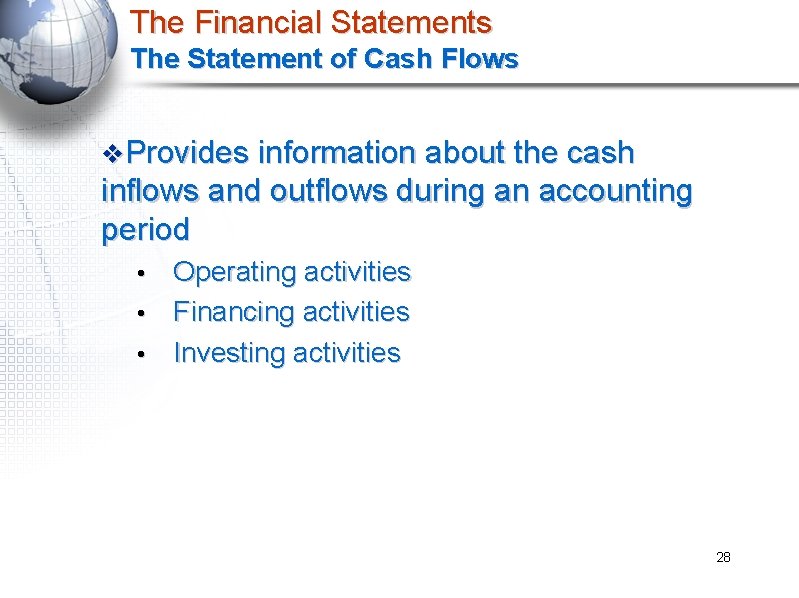 The Financial Statements
The Statement of Cash Flows

❖Provides information about the cash inflows and outflows during an accounting period

• Operating activities
• Financing activities
• Investing activities

28